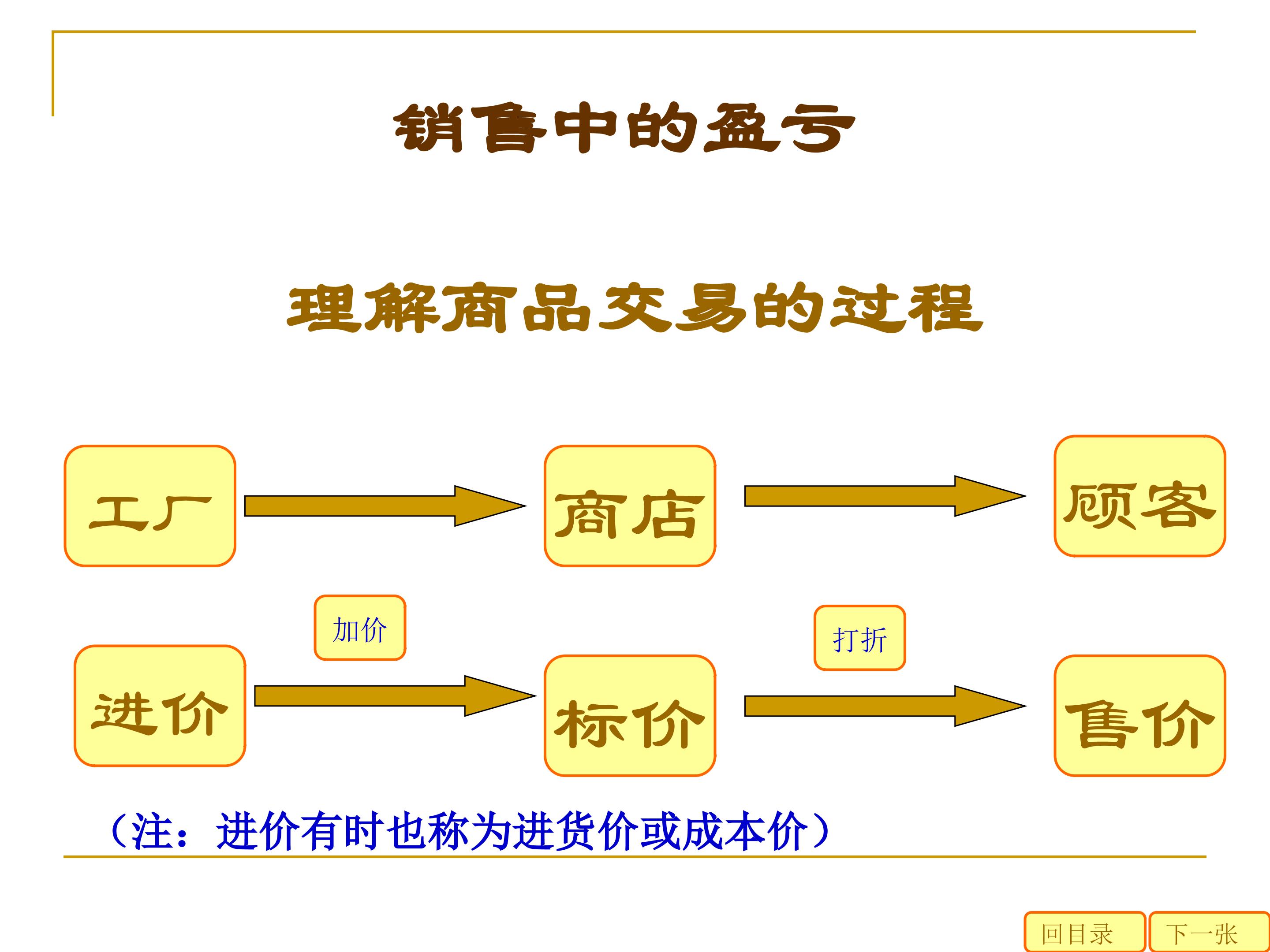 销售中的盈亏

理解商品交易的过程

工厂

商店

顾客

加价

打折

进价

标价

售价

（注：进价有时也称为进货价或成本价）

回目录

下一张